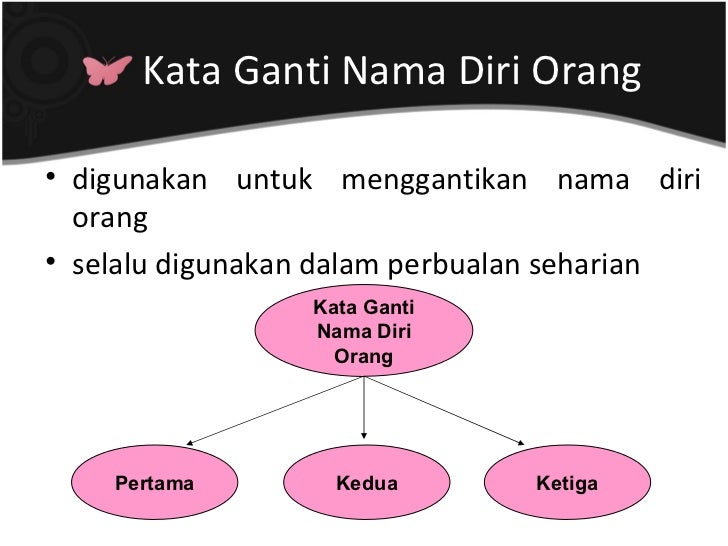 Kata Ganti Nama Diri Orang

• digunakan untuk menggantikan nama diri orang

• selalu digunakan dalam perbualan seharian

Kata Ganti Nama Diri Orang

Pertama

Kedua

Ketiga